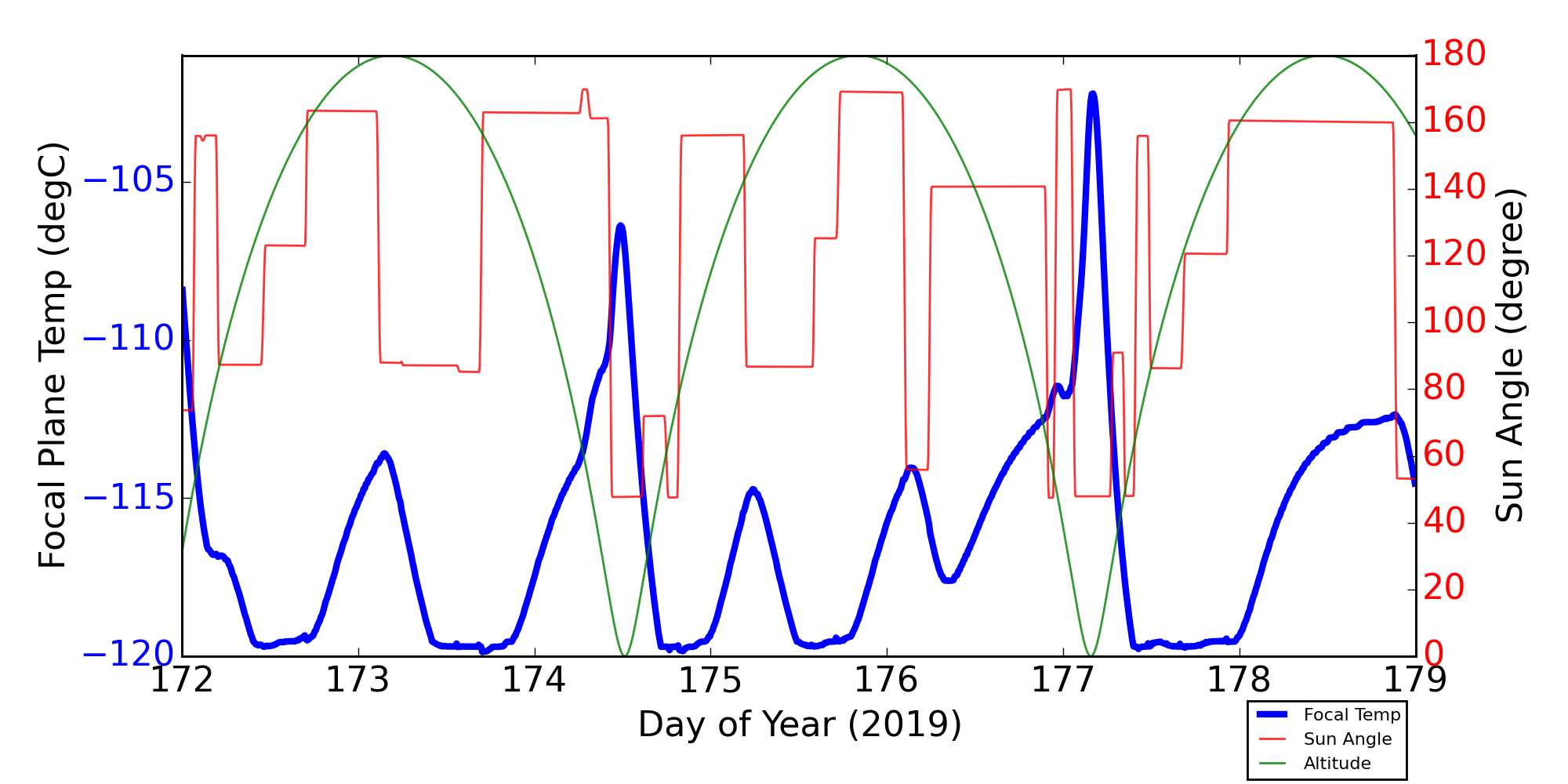 Focal Plane Temp (degC)

−105
−110
−115
−120

180
160
140
120
100
80
60
40
20
0

Sun Angle (degree)

172
173
174
175
176
177
178
179

Day of Year (2019)

Focal Temp
Sun Angle
Altitude